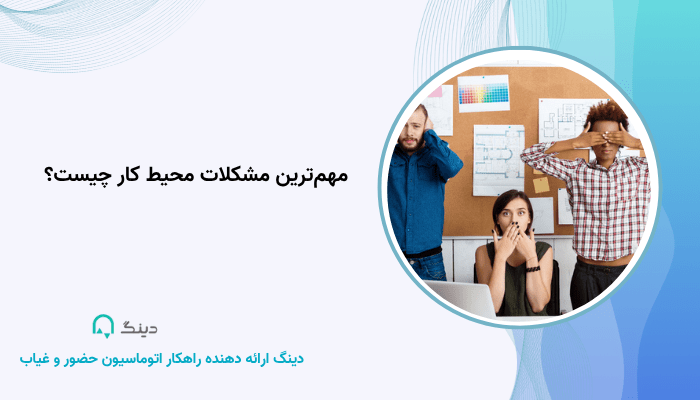 مهم‌ترین مشکلات محیط کار چیست؟

دینگ

دینگ ارائه دهنده راهکار اتوماسیون حضور و غیاب